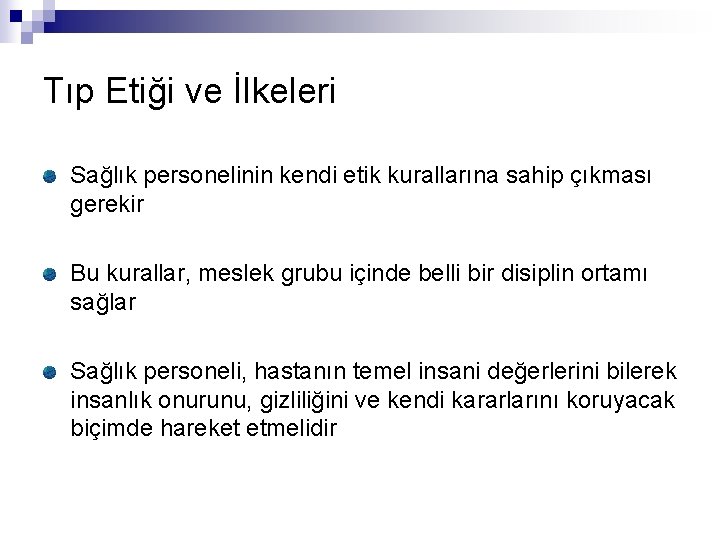 Tıp Etiği ve İlkeleri

Sağlık personelinin kendi etik kurallarına sahip çıkması gerekir

Bu kurallar, meslek grubu içinde belli bir disiplin ortamı sağlar

Sağlık personeli, hastanın temel insani değerlerini bilerek insanlık onurunu, gizliliğini ve kendi kararlarını koruyacak biçimde hareket etmelidir